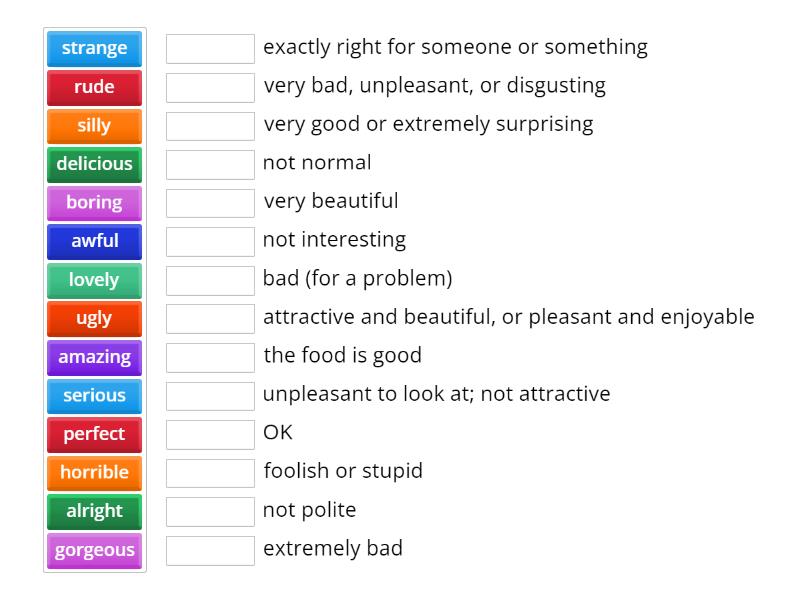 strange
rude
silly
delicious
boring
awful
lovely
ugly
amazing
serious
perfect
horrible
alright
gorgeous

exactly right for someone or something
very bad, unpleasant, or disgusting
very good or extremely surprising
not normal
very beautiful
not interesting
bad (for a problem)
attractive and beautiful, or pleasant and enjoyable
the food is good
unpleasant to look at; not attractive
OK
foolish or stupid
not polite
extremely bad